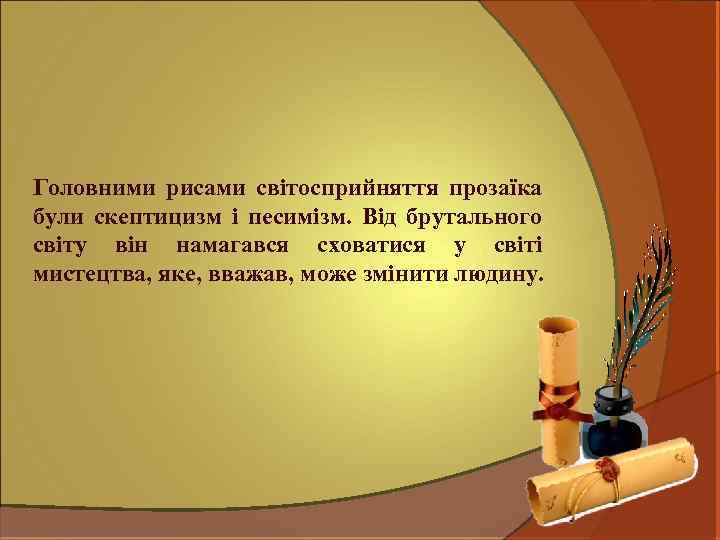 Головними рисами світосприйняття прозаїка були скептицизм і песимізм. Від брутального світу він намагався сховатися у світі мистецтва, яке, вважав, може змінити людину.